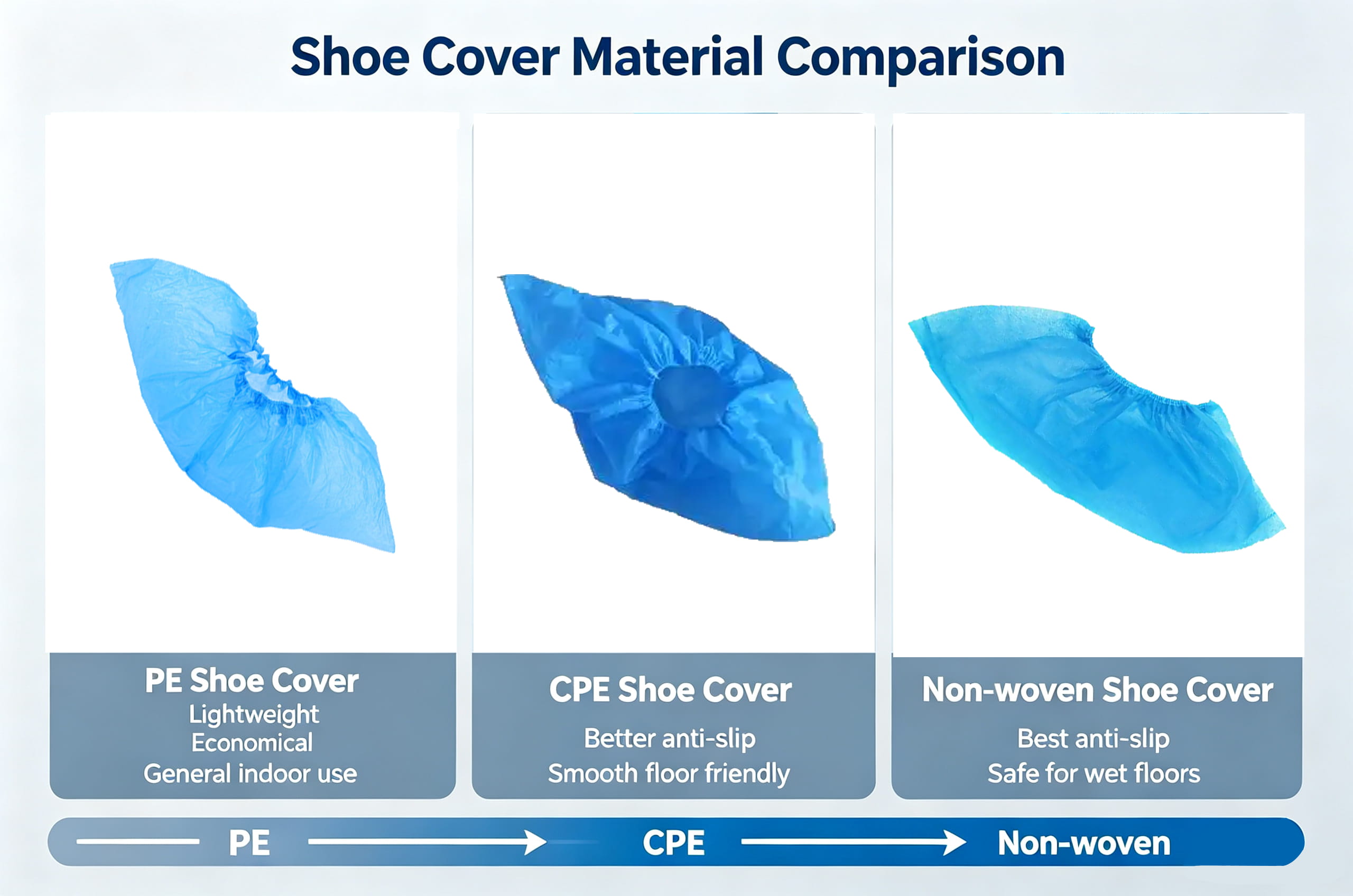 Shoe Cover Material Comparison

PE Shoe Cover
Lightweight
Economical
General indoor use

CPE Shoe Cover
Better anti-slip
Smooth floor friendly

Non-woven Shoe Cover
Best anti-slip
Safe for wet floors

PE CPE Non-woven